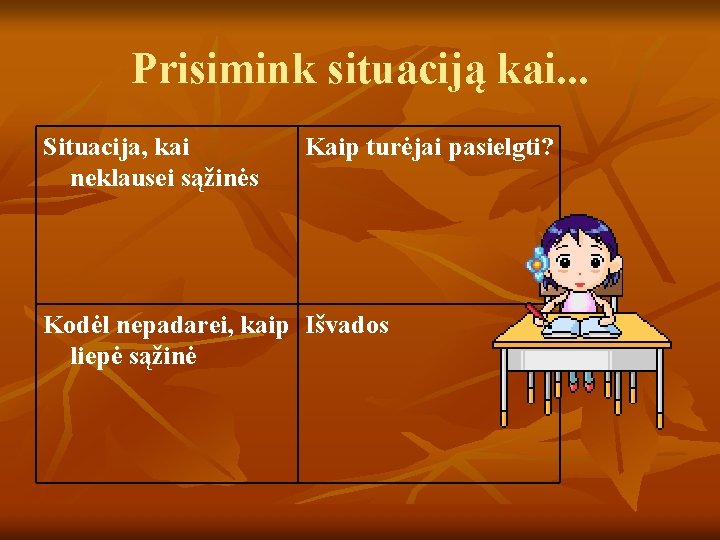 Prisimink situaciją kai...

| Situacija, kai neklausei sąžinės | Kaip turėjai pasielgti? |
|---|---|
| Kodėl nepadarei, kaip liepė sąžinė | Išvados |